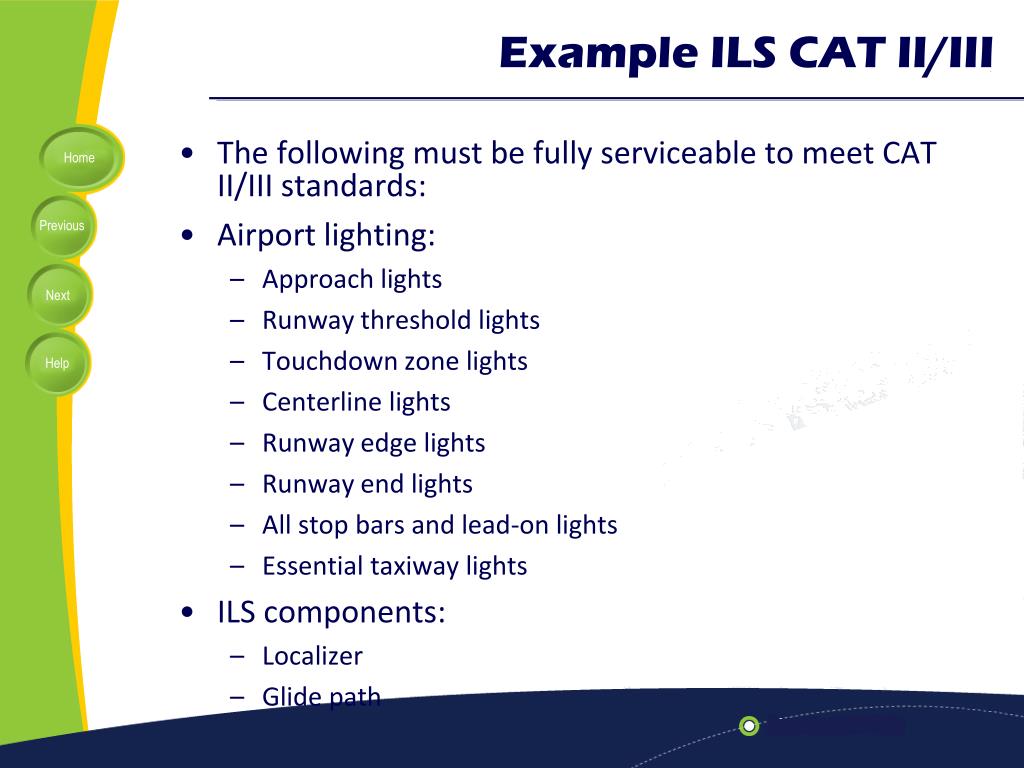 Example ILS CAT II/III

Home

Previous

Next

Help

• The following must be fully serviceable to meet CAT II/III standards:
• Airport lighting:
– Approach lights
– Runway threshold lights
– Touchdown zone lights
– Centerline lights
– Runway edge lights
– Runway end lights
– All stop bars and lead-on lights
– Essential taxiway lights
• ILS components:
– Localizer
– Glide path